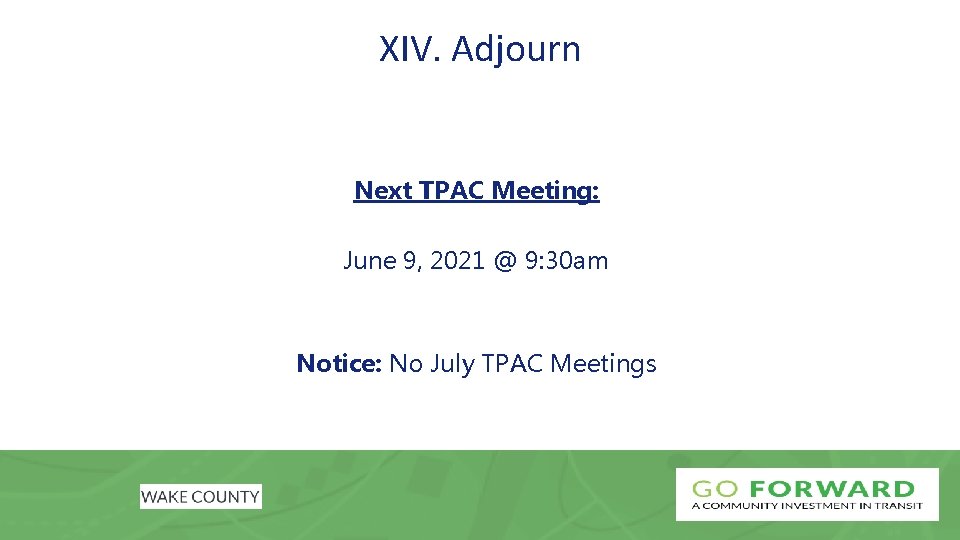 XIV. Adjourn

Next TPAC Meeting:

June 9, 2021 @ 9:30am

Notice: No July TPAC Meetings

WAKE COUNTY

GO FORWARD
A COMMUNITY INVESTMENT IN TRANSIT